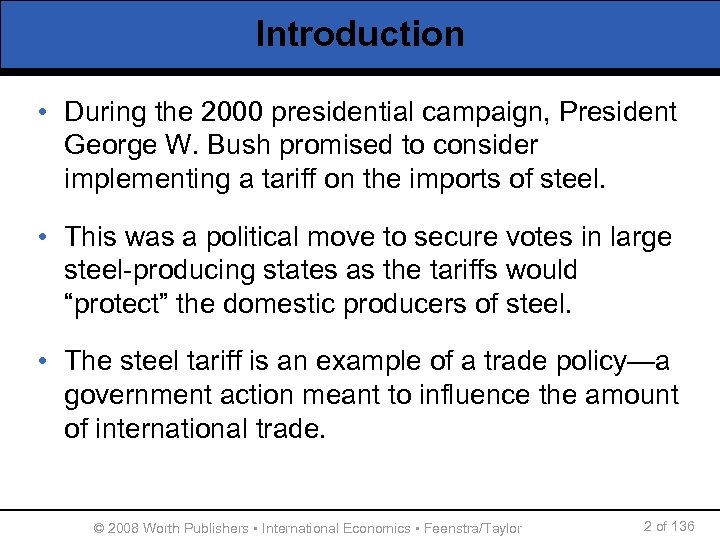 Introduction

• During the 2000 presidential campaign, President George W. Bush promised to consider implementing a tariff on the imports of steel.

• This was a political move to secure votes in large steel-producing states as the tariffs would “protect” the domestic producers of steel.

• The steel tariff is an example of a trade policy—a government action meant to influence the amount of international trade.

© 2008 Worth Publishers ▪ International Economics ▪ Feenstra/Taylor

2 of 136